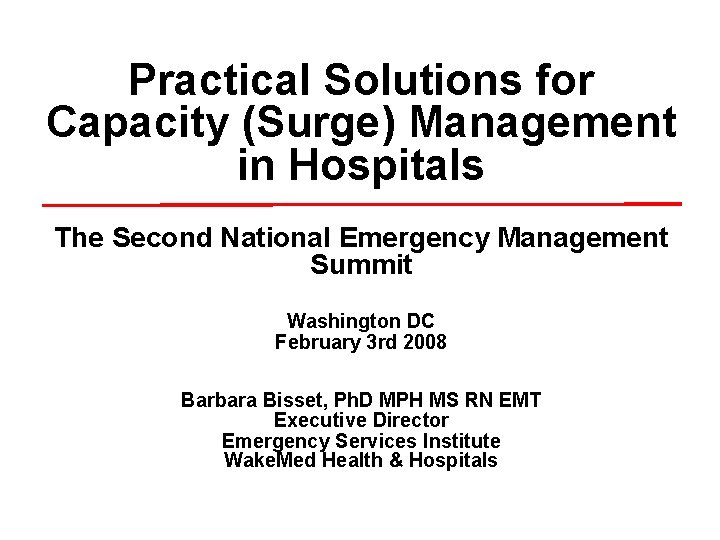 Practical Solutions for Capacity (Surge) Management in Hospitals

The Second National Emergency Management Summit

Washington DC
February 3rd 2008

Barbara Bisset, PhD MPH MS RN EMT
Executive Director
Emergency Services Institute
WakeMed Health & Hospitals